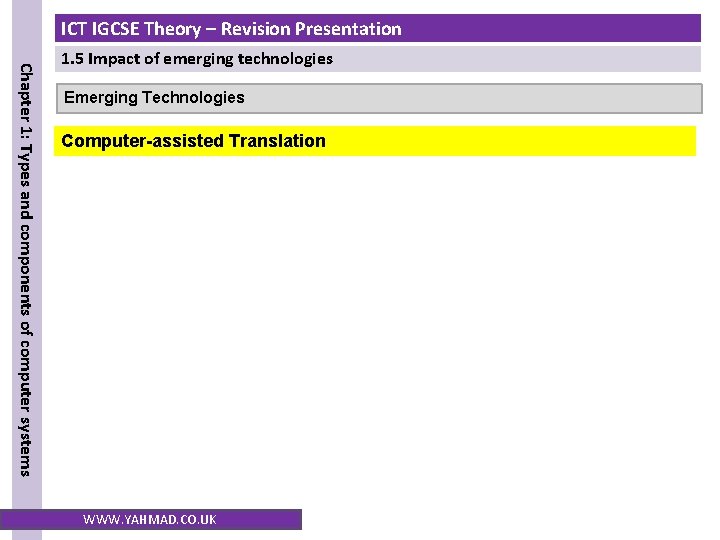 ICT IGCSE Theory – Revision Presentation

1.5 Impact of emerging technologies

Emerging Technologies

Computer-assisted Translation

Chapter 1: Types and components of computer systems

WWW.YAHMAD.CO.UK